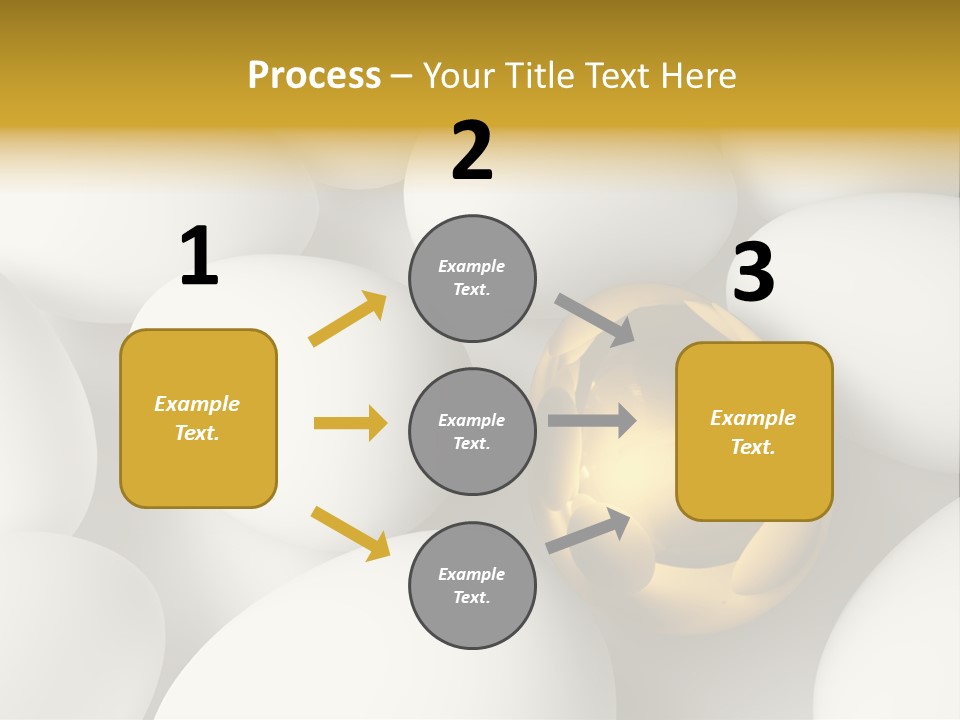 Process – Your Title Text Here

1

Example Text.

2

Example Text.

Example Text.

Example Text.

3

Example Text.